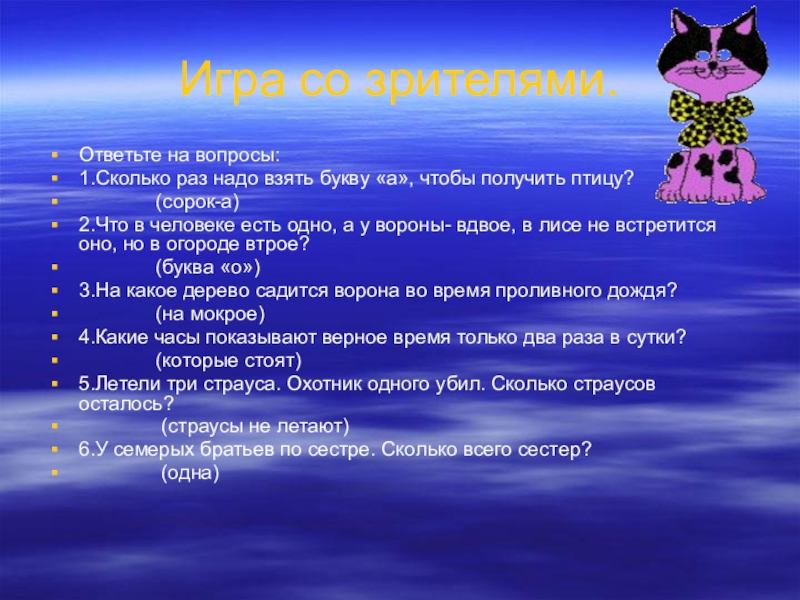 Игра со зрителями.

Ответьте на вопросы:
1.Сколько раз надо взять букву «а», чтобы получить птицу?
(сорок-а)
2.Что в человеке есть одно, а у вороны- вдвое, в лисе не встретится оно, но в огороде втрое?
(буква «о»)
3.На какое дерево садится ворона во время проливного дождя?
(на мокрое)
4.Какие часы показывают верное время только два раза в сутки?
(которые стоят)
5.Летели три страуса. Охотник одного убил. Сколько страусов осталось?
(страусы не летают)
6.У семерых братьев по сестре. Сколько всего сестер?
(одна)